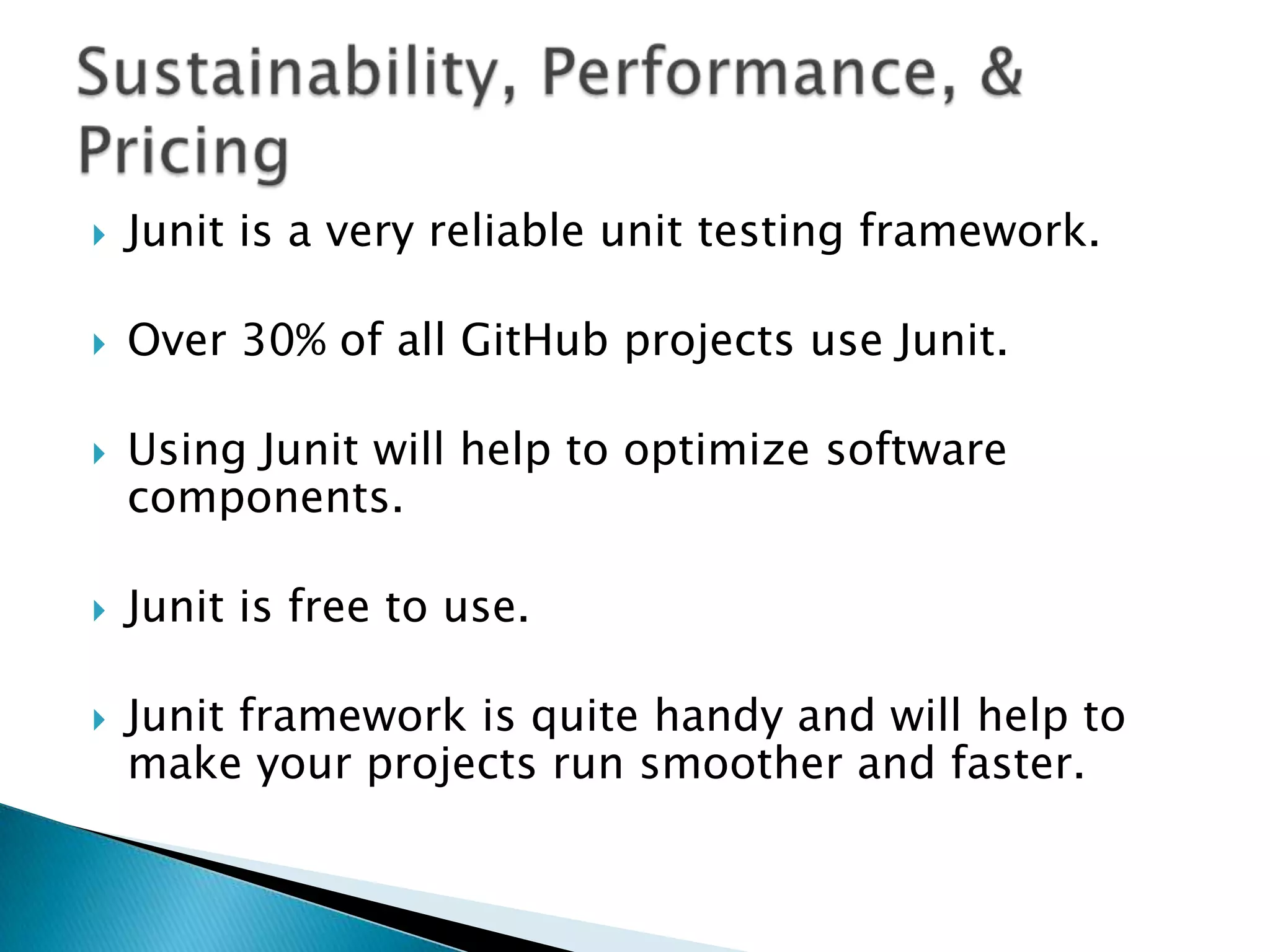 Sustainability, Performance, & Pricing

Junit is a very reliable unit testing framework.

Over 30% of all GitHub projects use Junit.

Using Junit will help to optimize software components.

Junit is free to use.

Junit framework is quite handy and will help to make your projects run smoother and faster.